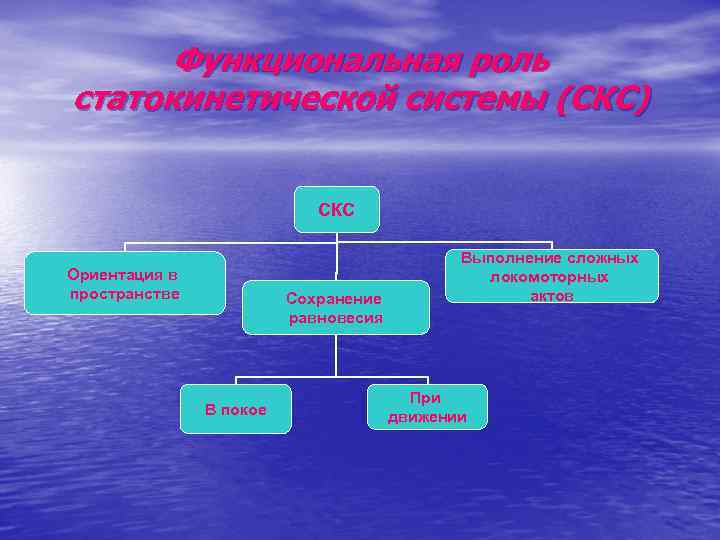 Функциональная роль статокинетической системы (СКС)

СКС

Ориентация в пространстве

Сохранение равновесия

Выполнение сложных локомоторных актов

В покое

При движении